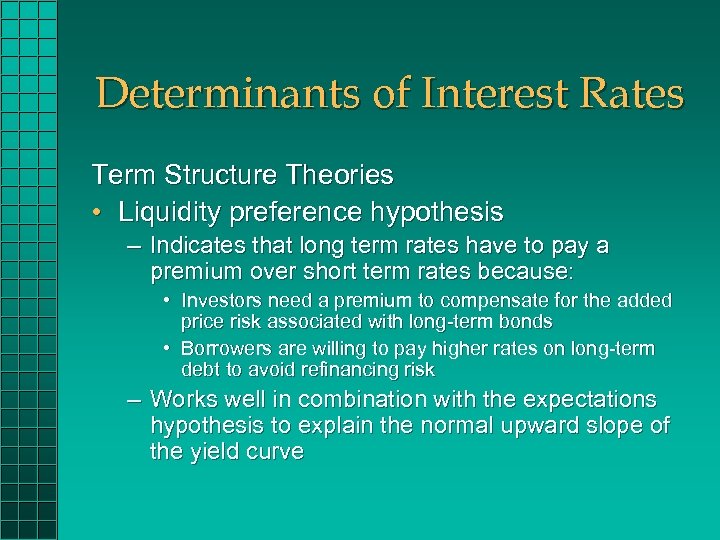 Determinants of Interest Rates

Term Structure Theories

• Liquidity preference hypothesis

– Indicates that long term rates have to pay a premium over short term rates because:

• Investors need a premium to compensate for the added price risk associated with long-term bonds

• Borrowers are willing to pay higher rates on long-term debt to avoid refinancing risk

– Works well in combination with the expectations hypothesis to explain the normal upward slope of the yield curve